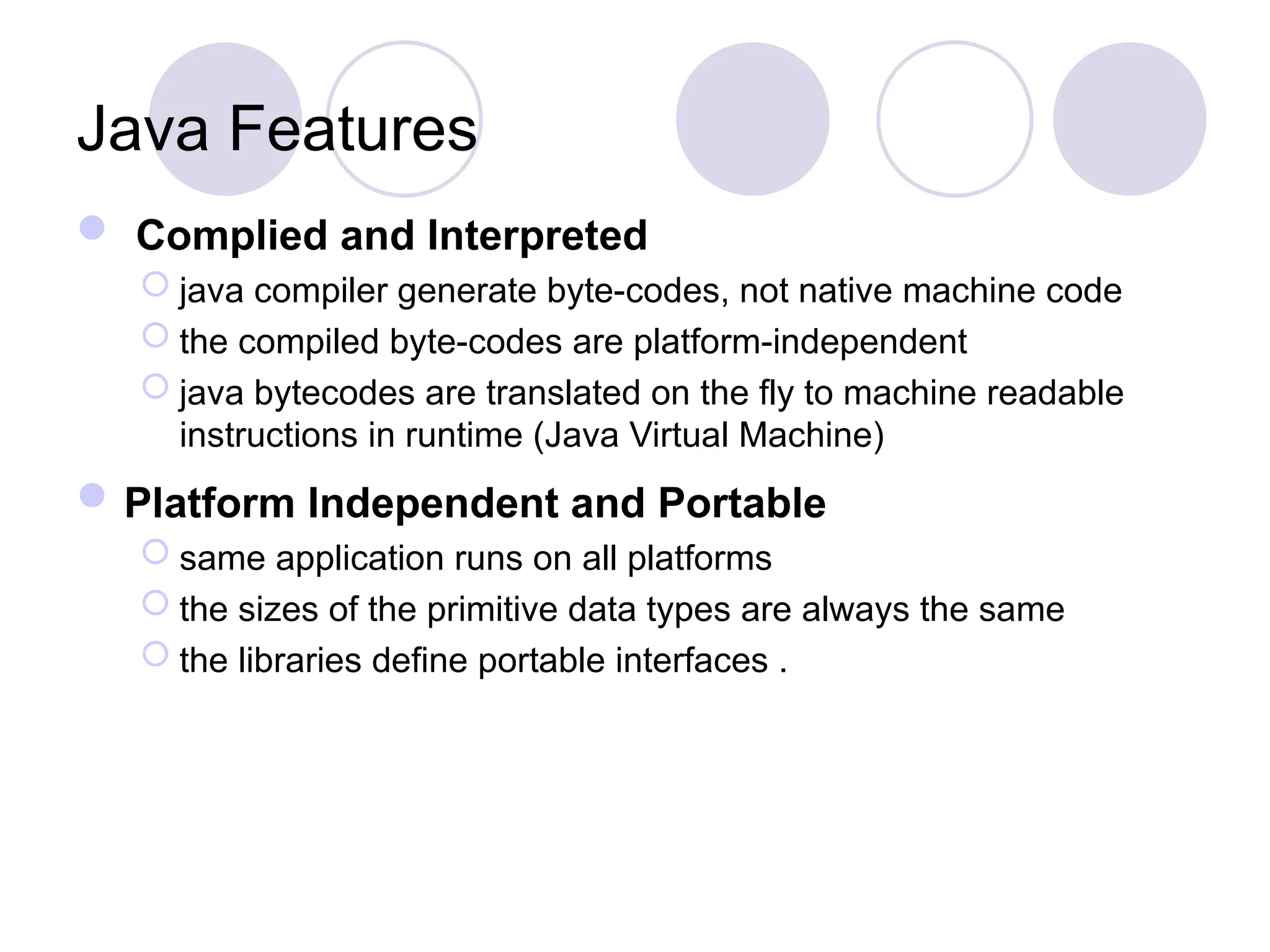 Java Features

Complied and Interpreted

java compiler generate byte-codes, not native machine code

the compiled byte-codes are platform-independent

java bytecodes are translated on the fly to machine readable instructions in runtime (Java Virtual Machine)

Platform Independent and Portable

same application runs on all platforms

the sizes of the primitive data types are always the same

the libraries define portable interfaces .